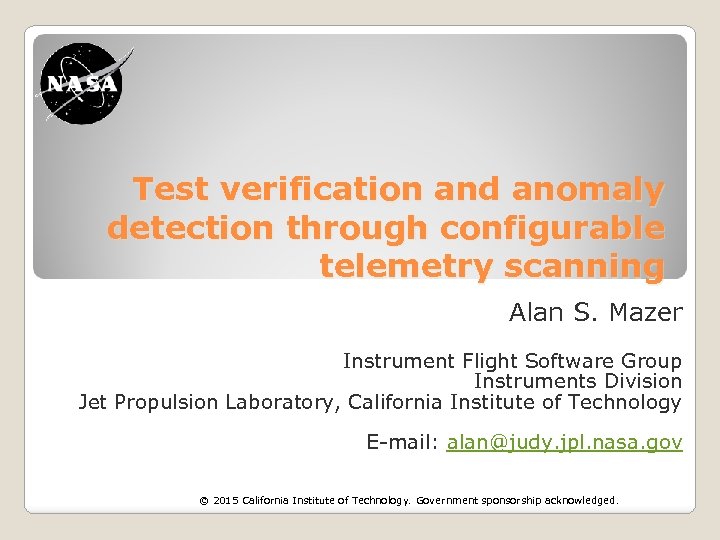 NASA

Test verification and anomaly detection through configurable telemetry scanning

Alan S. Mazer

Instrument Flight Software Group
Instruments Division
Jet Propulsion Laboratory, California Institute of Technology

E-mail: alan@judy.jpl.nasa.gov

© 2015 California Institute of Technology. Government sponsorship acknowledged.